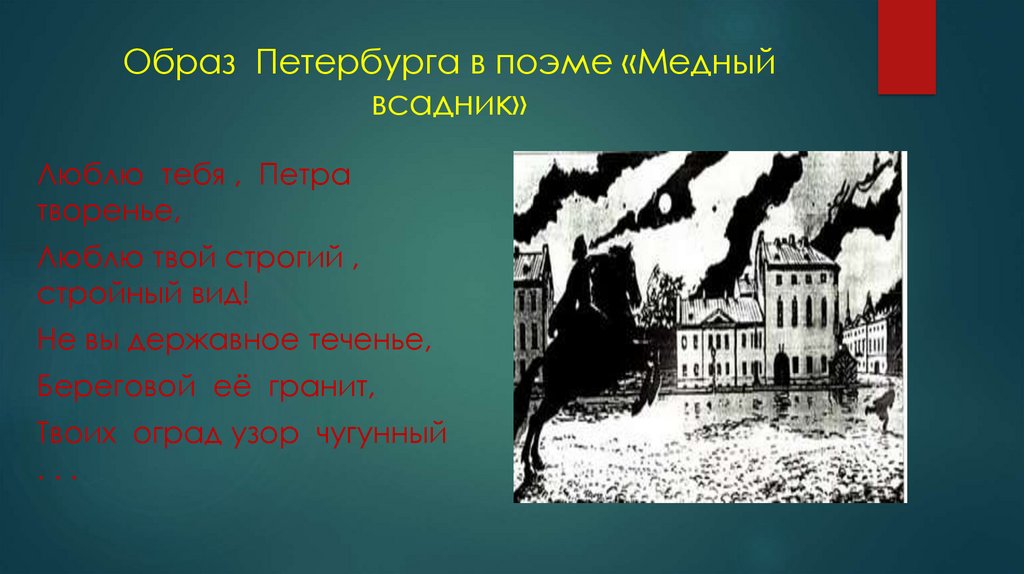 Образ Петербурга в поэме «Медный всадник»

Люблю тебя , Петра творенье,

Люблю твой строгий , стройный вид!

Не вы державное теченье,

Береговой её гранит,

Твоих оград узор чугунный . . .